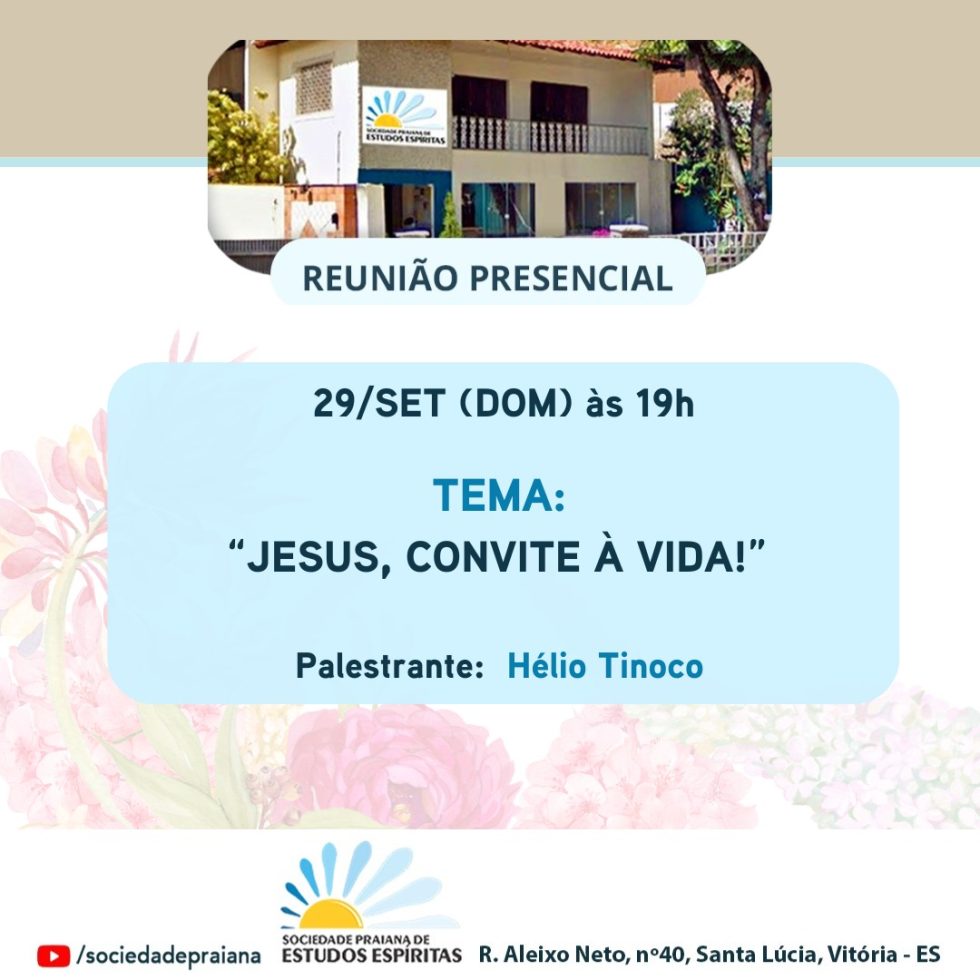 SOCIEDADE PRAIANA DE ESTUDOS ESPÍRITAS

REUNIÃO PRESENCIAL

29/SET (DOM) às 19h

TEMA:
"JESUS, CONVITE À VIDA!"

Palestrante: Hélio Tinoco

/sociedadepraiana

SOCIEDADE PRAIANA DE ESTUDOS ESPÍRITAS

R. Aleixo Neto, nº40, Santa Lúcia, Vitória - ES